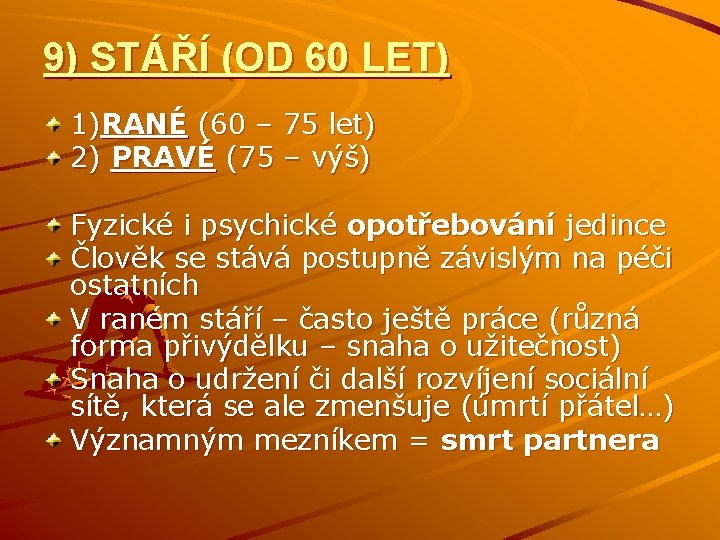 9) STÁŘÍ (OD 60 LET)

1)RANÉ (60 – 75 let)
2) PRAVÉ (75 – výš)

Fyzické i psychické opotřebování jedince
Člověk se stává postupně závislým na péči ostatních
V raném stáří – často ještě práce (různá forma přivýdělku – snaha o užitečnost)
Snaha o udržení či další rozvíjení sociální sítě, která se ale zmenšuje (úmrtí přátel…)
Významným mezníkem = smrt partnera